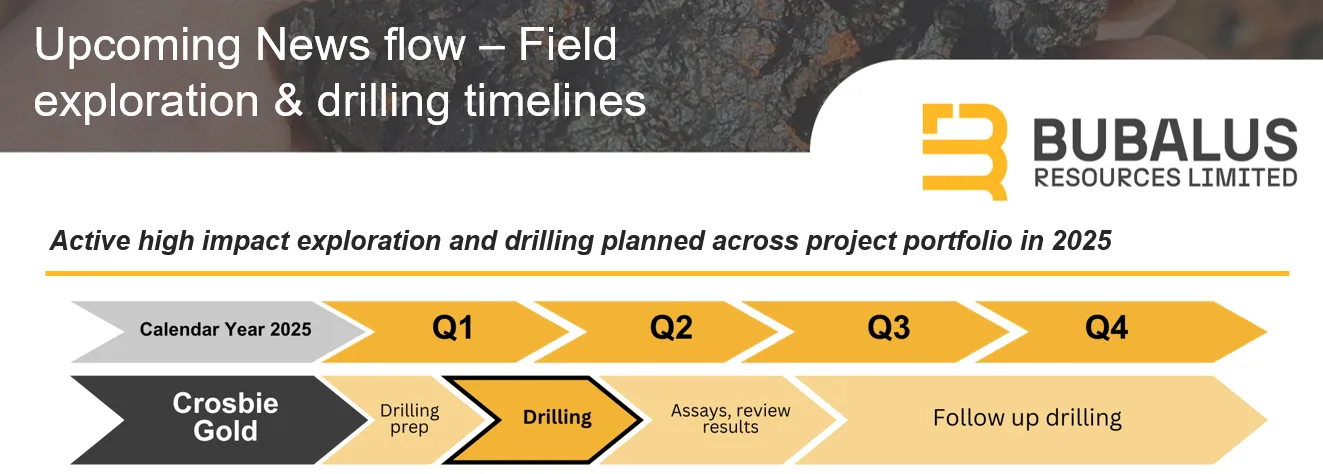 Upcoming News flow – Field exploration & drilling timelines

BUBALUS
RESOURCES LIMITED

Active high impact exploration and drilling planned across project portfolio in 2025

Calendar Year 2025
Q1
Q2
Q3
Q4

Crosbie Gold
Drilling prep
Drilling
Assays, review results
Follow up drilling